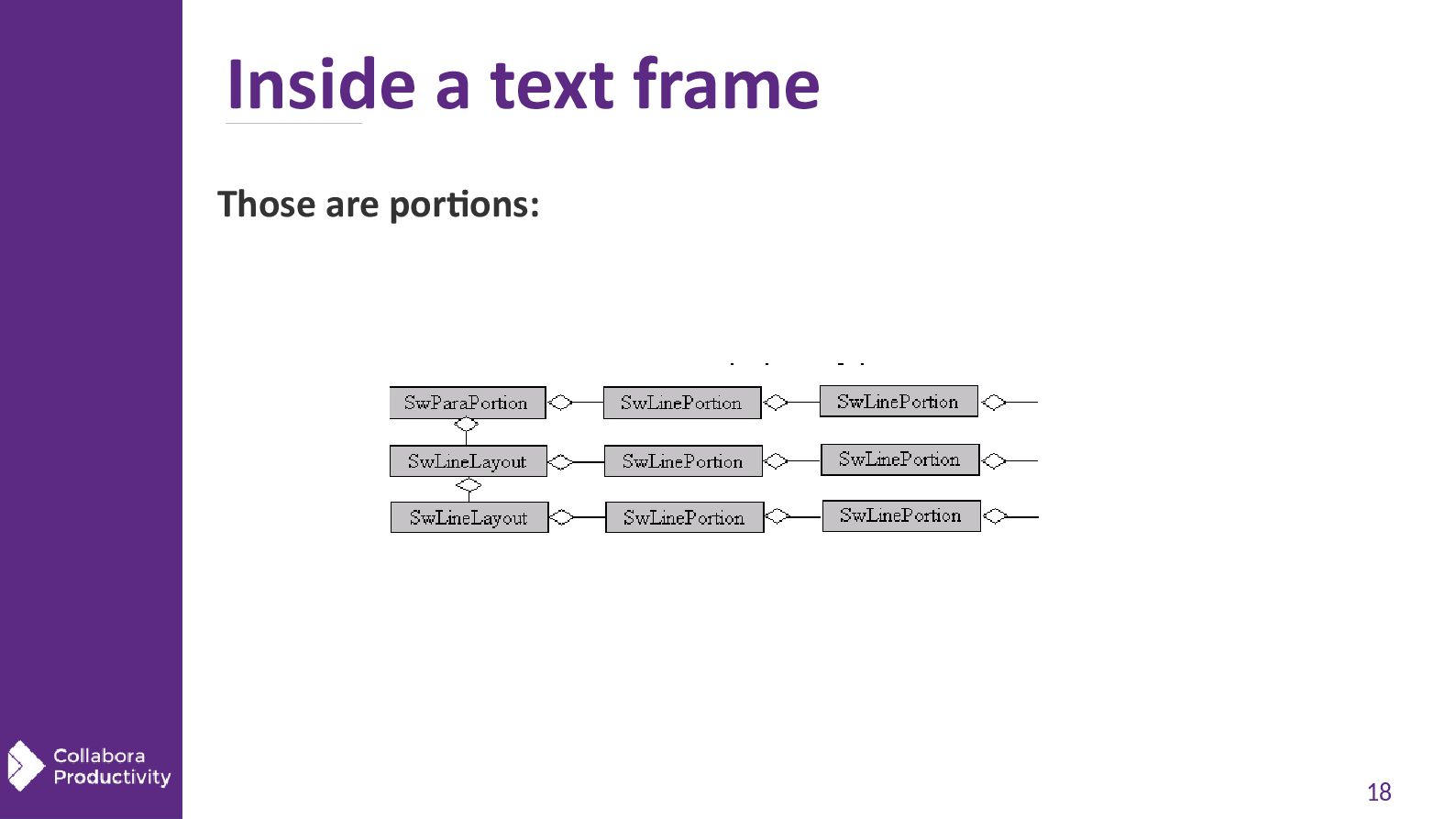 Inside a text frame

Those are portions:

SwParaPortion
SwLinePortion
SwLinePortion
SwLineLayout
SwLinePortion
SwLinePortion
SwLineLayout
SwLinePortion
SwLinePortion

Collabora Productivity

18